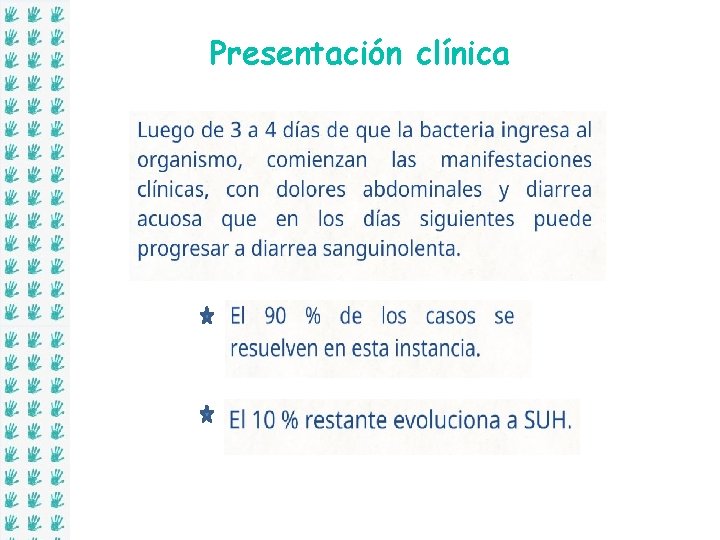 Presentación clínica

Luego de 3 a 4 días de que la bacteria ingresa al organismo, comienzan las manifestaciones clínicas, con dolores abdominales y diarrea acuosa que en los días siguientes puede progresar a diarrea sanguinolenta.

El 90 % de los casos se resuelven en esta instancia.

El 10 % restante evoluciona a SUH.